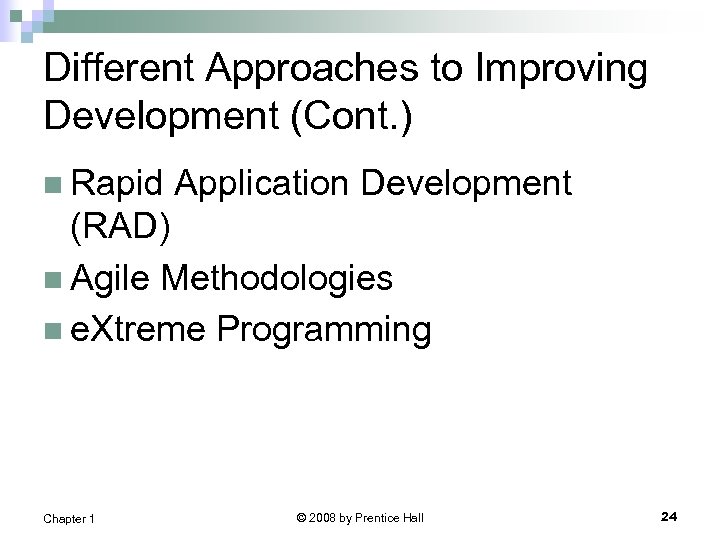 Different Approaches to Improving Development (Cont.)

Rapid Application Development (RAD)

Agile Methodologies

eXtreme Programming

Chapter 1

© 2008 by Prentice Hall

24